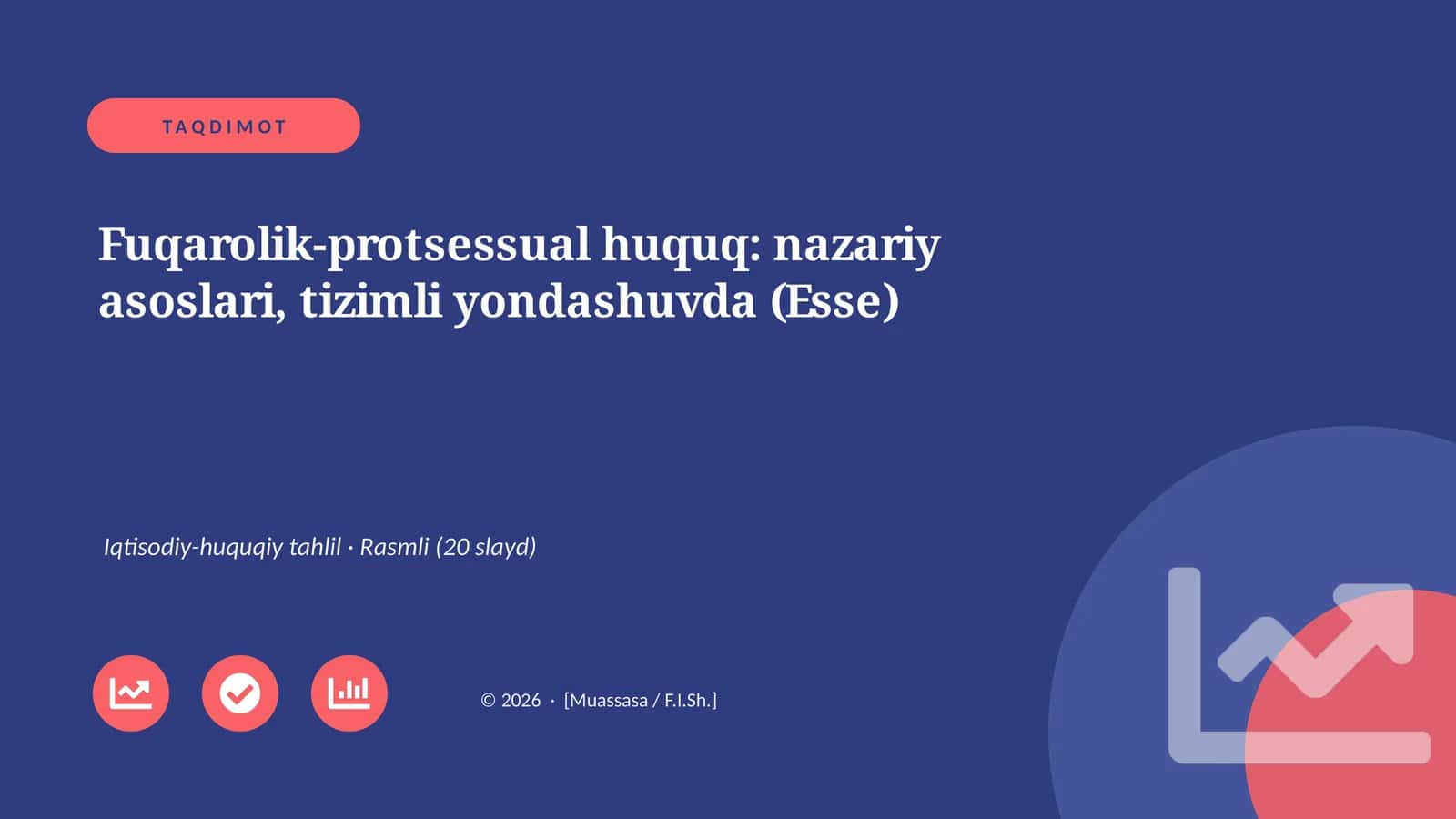 TAQDIMOT

Fuqarolik-protsessual huquq: nazariy asoslari, tizimli yondashuvda (Esse)

Iqtisodiy-huquqiy tahlil · Rasmli (20 slayd)

© 2026 · [Muassasa / F.I.Sh.]